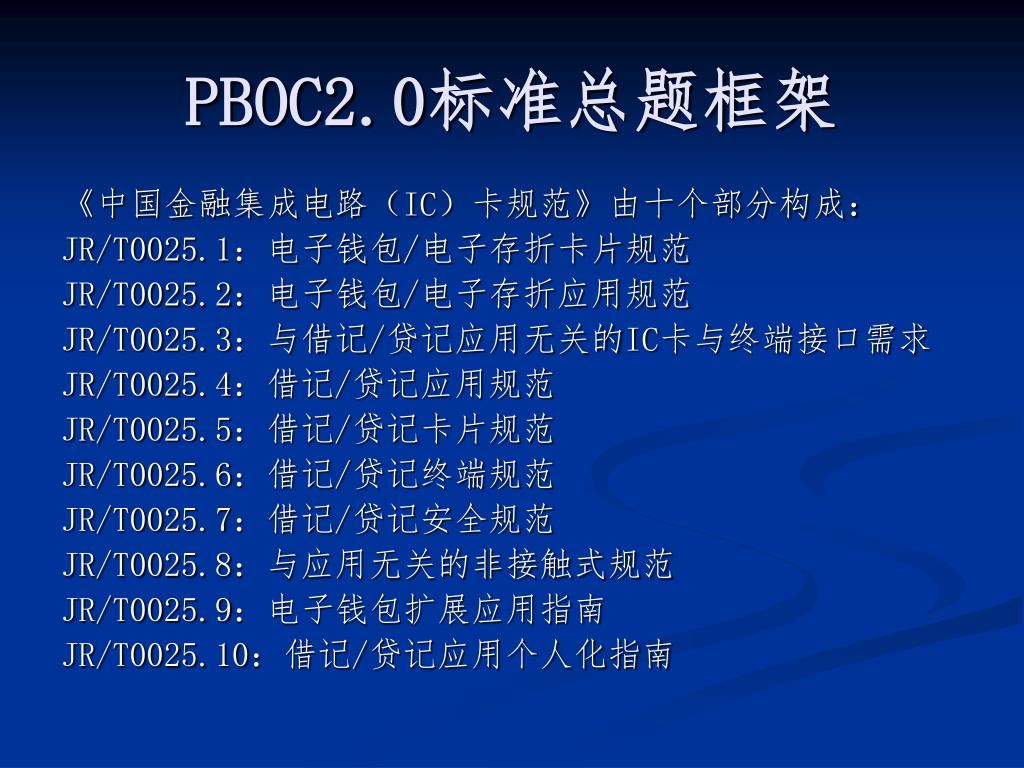 PBOC2.0标准总题框架

《中国金融集成电路（IC）卡规范》由十个部分构成：
JR/T0025.1：电子钱包/电子存折卡片规范
JR/T0025.2：电子钱包/电子存折应用规范
JR/T0025.3：与借记/贷记应用无关的IC卡与终端接口需求
JR/T0025.4：借记/贷记应用规范
JR/T0025.5：借记/贷记卡片规范
JR/T0025.6：借记/贷记终端规范
JR/T0025.7：借记/贷记安全规范
JR/T0025.8：与应用无关的非接触式规范
JR/T0025.9：电子钱包扩展应用指南
JR/T0025.10：借记/贷记应用个人化指南